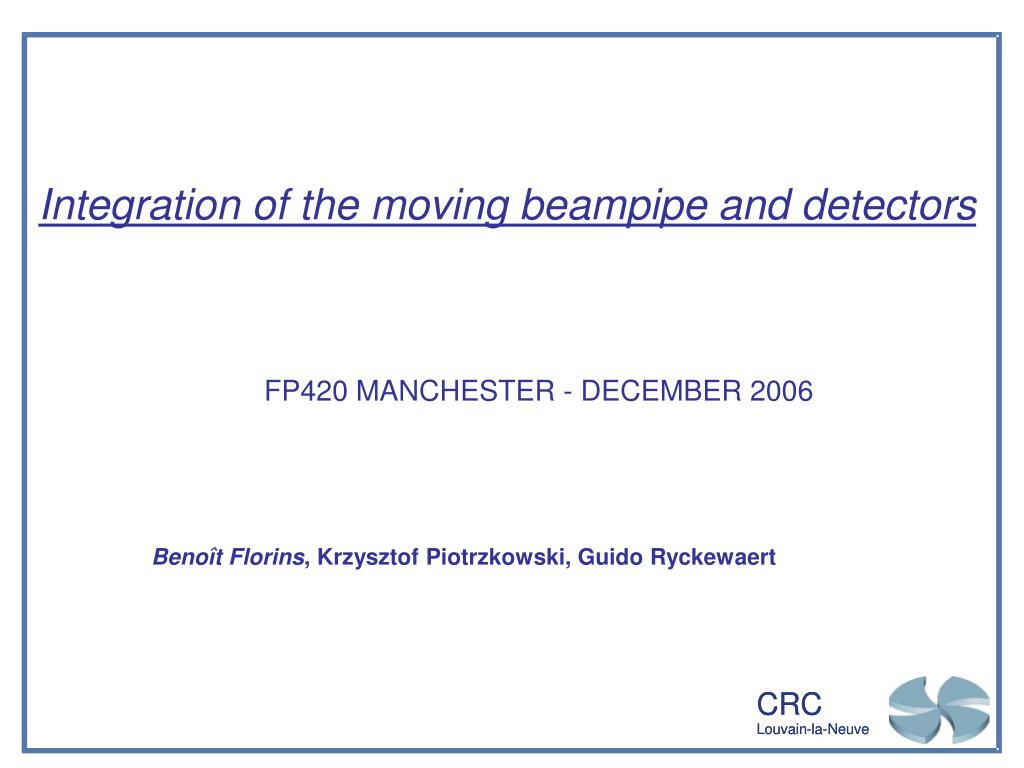 Integration of the moving beampipe and detectors

FP420 MANCHESTER - DECEMBER 2006

Benoît Florins, Krzysztof Piotrzkowski, Guido Ryckewaert

CRC
Louvain-la-Neuve